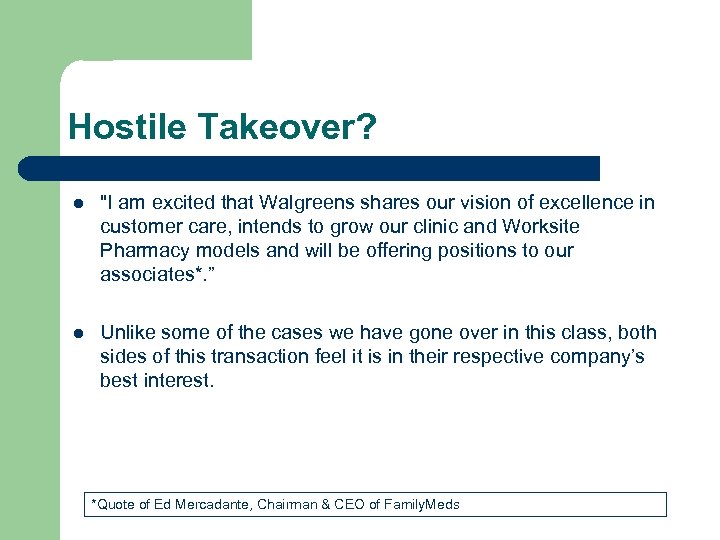 Hostile Takeover?

- "I am excited that Walgreens shares our vision of excellence in customer care, intends to grow our clinic and Worksite Pharmacy models and will be offering positions to our associates*."

- Unlike some of the cases we have gone over in this class, both sides of this transaction feel it is in their respective company's best interest.

*Quote of Ed Mercadante, Chairman & CEO of FamilyMeds